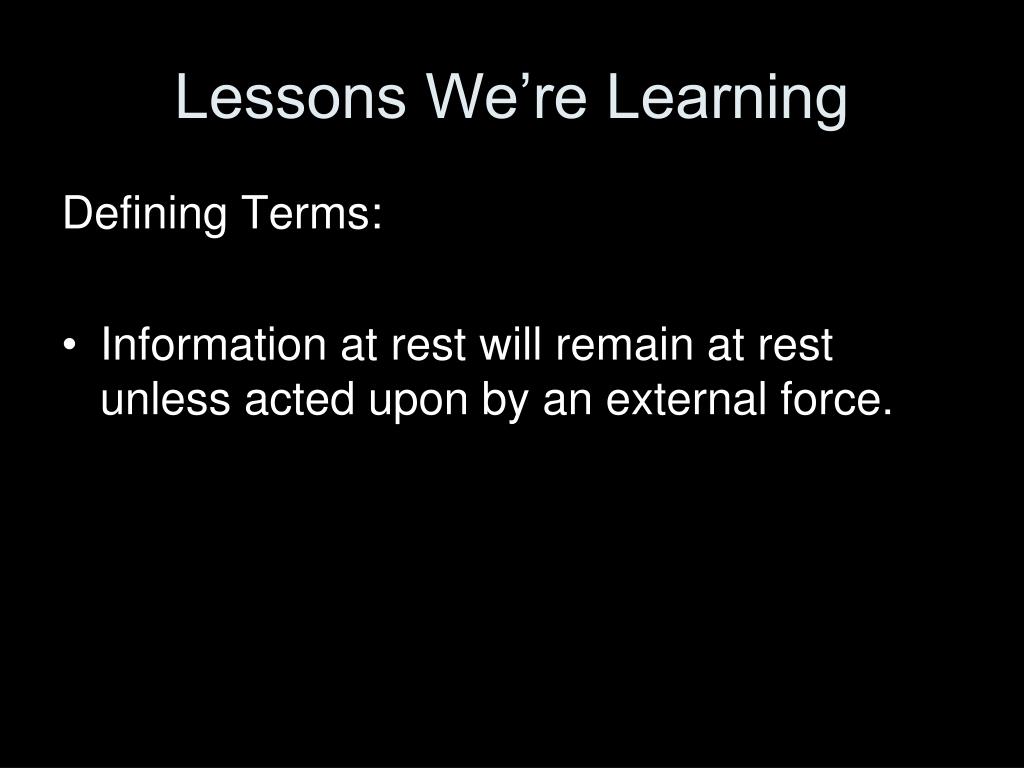 Lessons We’re Learning

Defining Terms:

• Information at rest will remain at rest unless acted upon by an external force.